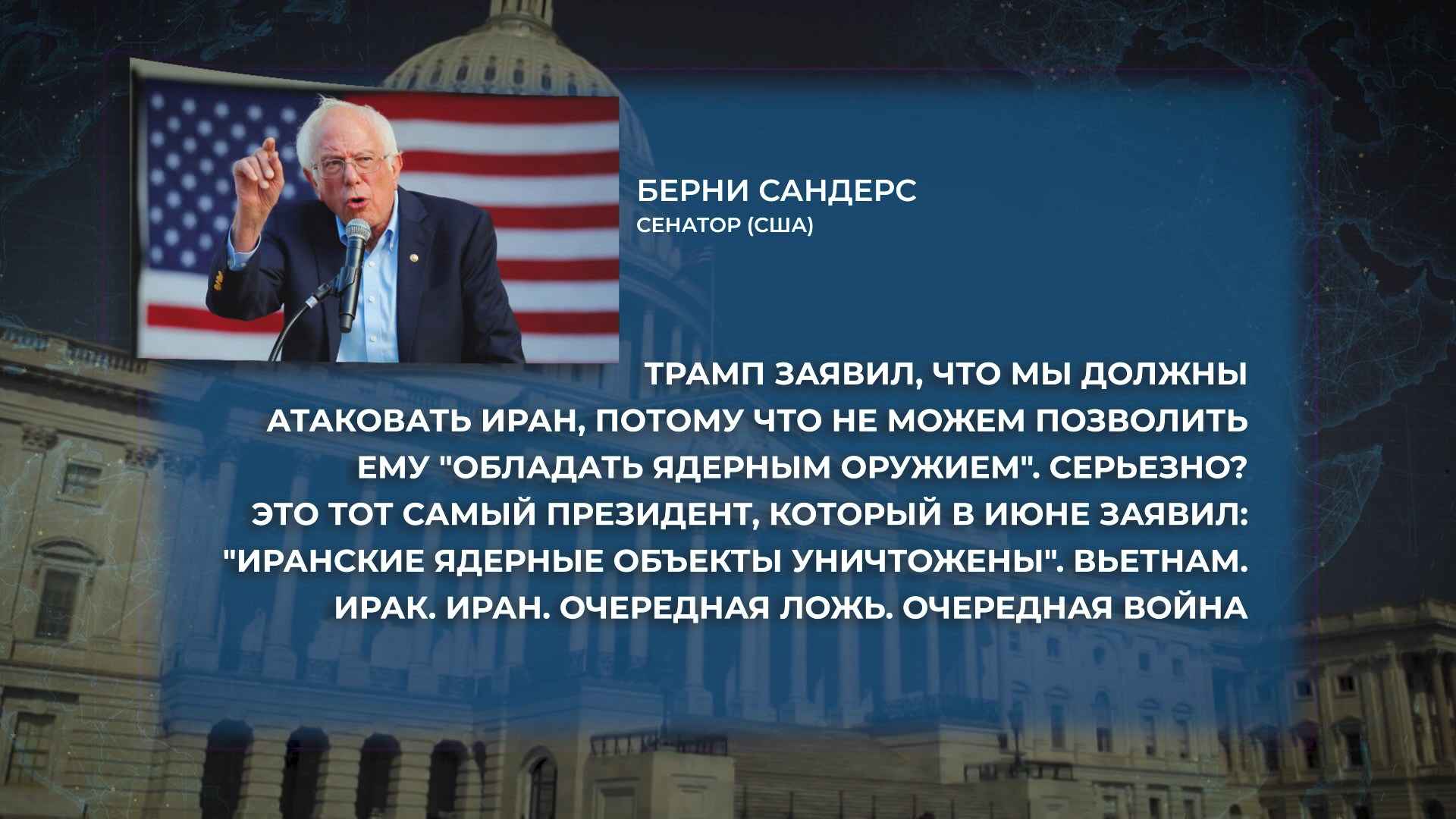 БЕРНИ САНДЕРС
СЕНАТОР (США)

ТРАМП ЗАЯВИЛ, ЧТО МЫ ДОЛЖНЫ АТАКОВАТЬ ИРАН, ПОТОМУ ЧТО НЕ МОЖЕМ ПОЗВОЛИТЬ ЕМУ "ОБЛАДАТЬ ЯДЕРНЫМ ОРУЖИЕМ". СЕРЬЕЗНО? ЭТО ТОТ САМЫЙ ПРЕЗИДЕНТ, КОТОРЫЙ В ИЮНЕ ЗАЯВИЛ: "ИРАНСКИЕ ЯДЕРНЫЕ ОБЪЕКТЫ УНИЧТОЖЕНЫ". ВЬЕТНАМ. ИРАК. ИРАН. ОЧЕРЕДНАЯ ЛОЖЬ. ОЧЕРЕДНАЯ ВОЙНА